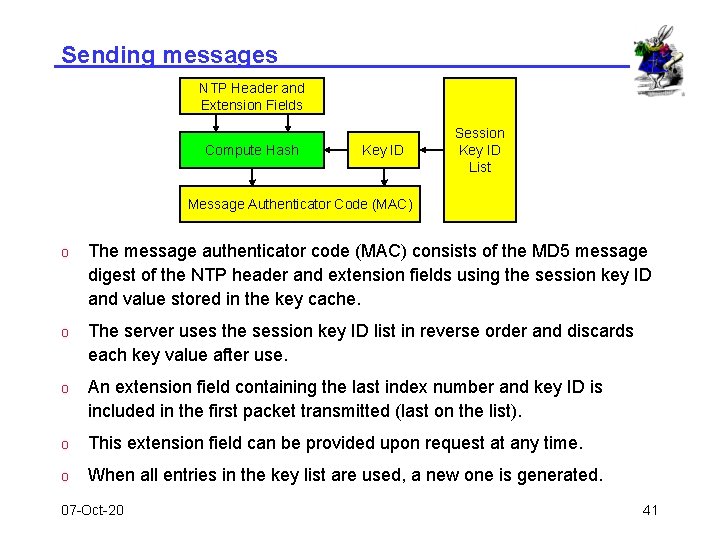 Sending messages

NTP Header and Extension Fields

Compute Hash

Key ID

Session Key ID List

Message Authenticator Code (MAC)

o The message authenticator code (MAC) consists of the MD5 message digest of the NTP header and extension fields using the session key ID and value stored in the key cache.

o The server uses the session key ID list in reverse order and discards each key value after use.

o An extension field containing the last index number and key ID is included in the first packet transmitted (last on the list).

o This extension field can be provided upon request at any time.

o When all entries in the key list are used, a new one is generated.

07-Oct-20

41